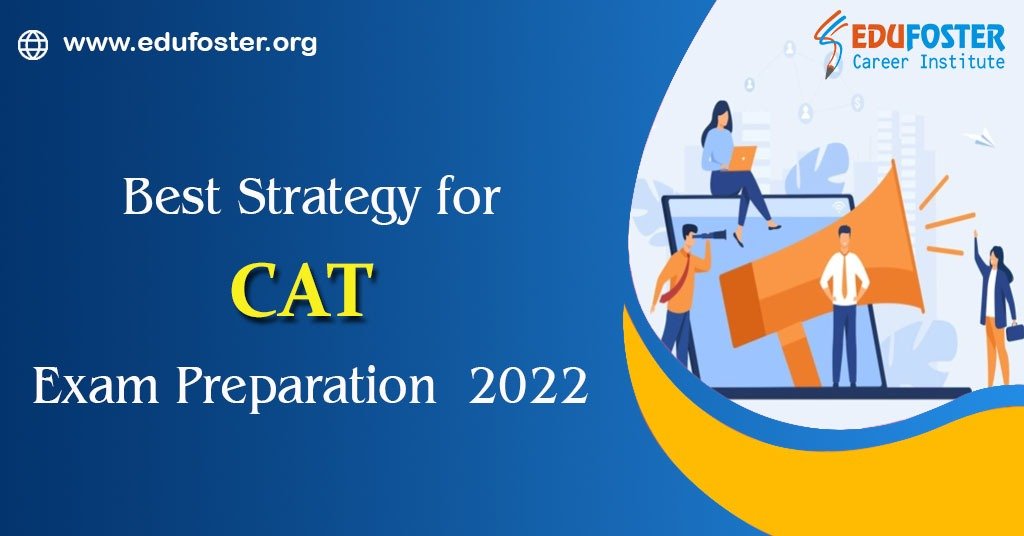 www.edufoster.org

EDUFOSTER
Career Institute

Best Strategy for
CAT
Exam Preparation 2022